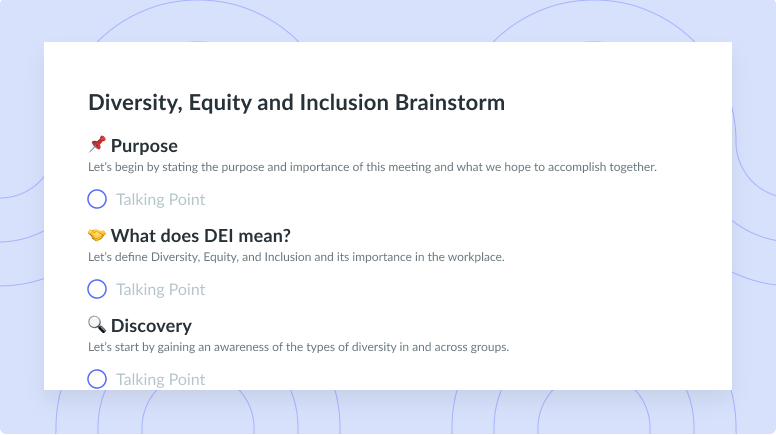 Diversity, Equity and Inclusion Brainstorm

📌 Purpose

Let's begin by stating the purpose and importance of this meeting and what we hope to accomplish together.

Talking Point

🤝 What does DEI mean?

Let's define Diversity, Equity, and Inclusion and its importance in the workplace.

Talking Point

🔍 Discovery

Let's start by gaining an awareness of the types of diversity in and across groups.

Talking Point